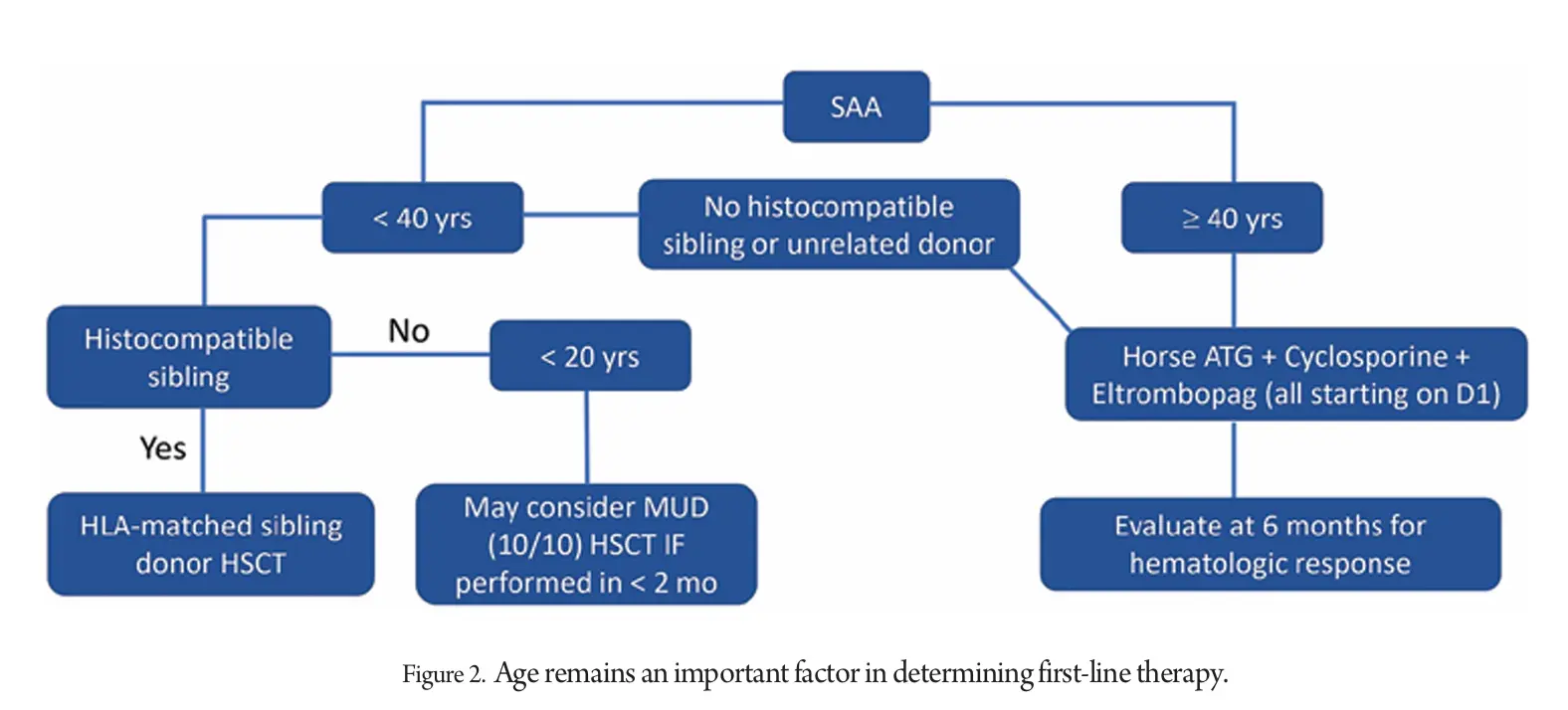 SAA

< 40 yrs

No histocompatible sibling or unrelated donor

≥ 40 yrs

Histocompatible sibling

No

< 20 yrs

Horse ATG + Cyclosporine + Eltrombopag (all starting on D1)

Yes

HLA-matched sibling donor HSCT

May consider MUD (10/10) HSCT IF performed in < 2 mo

Evaluate at 6 months for hematologic response

Figure 2. Age remains an important factor in determining first-line therapy.